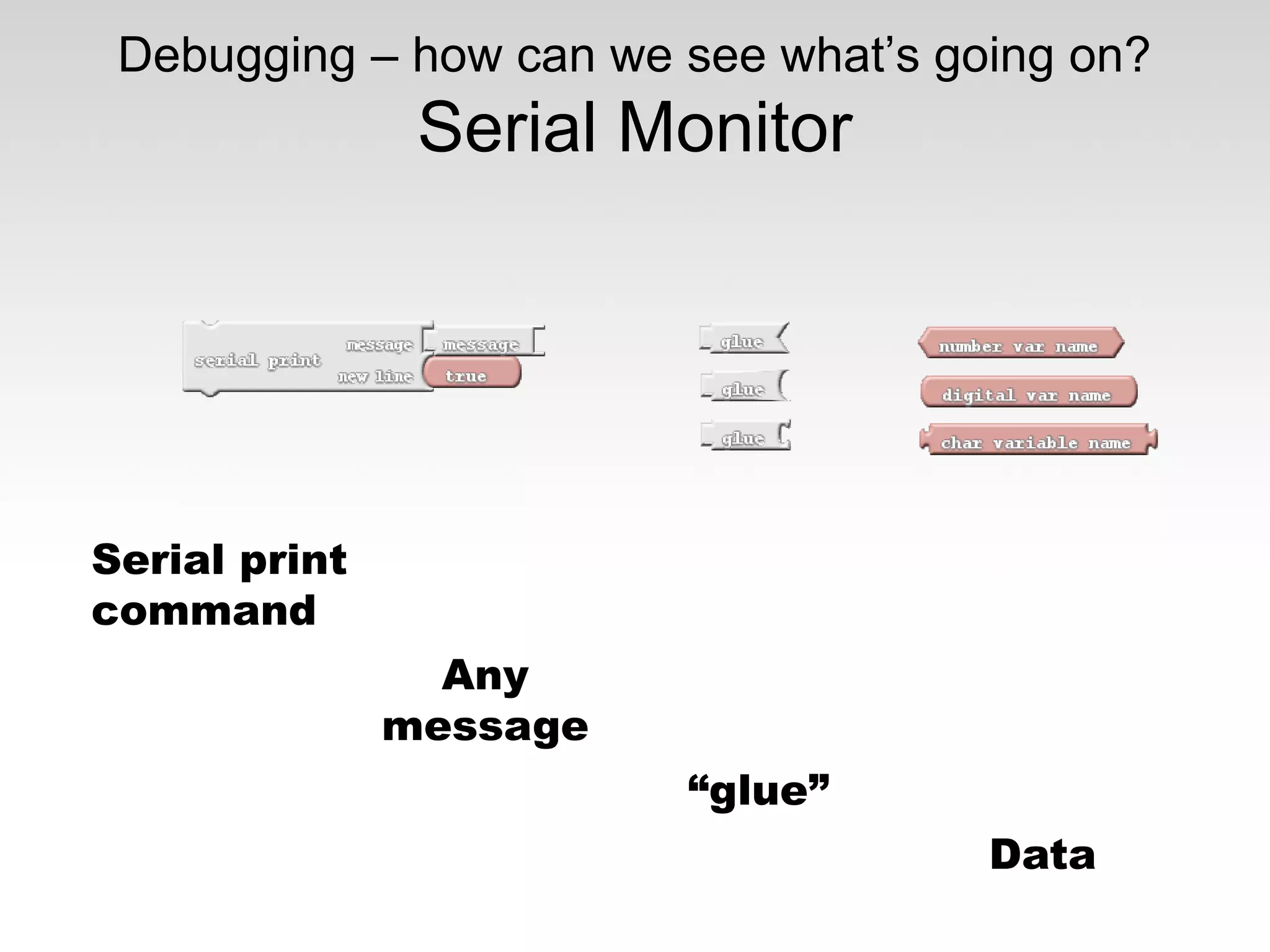 Debugging – how can we see what's going on?
Serial Monitor

serial print message message
new line true

glue
glue
glue

number var name
digital var name
char variable name

Serial print command

Any message

"glue"

Data